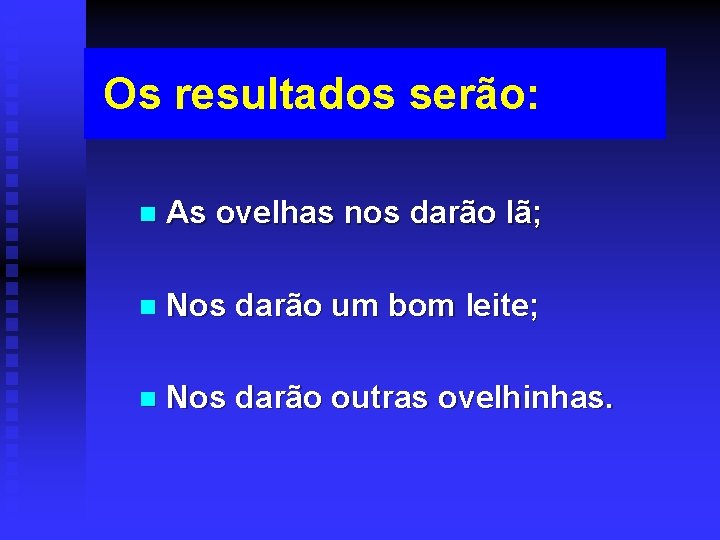 Os resultados serão:

- As ovelhas nos darão lã;
- Nos darão um bom leite;
- Nos darão outras ovelhinhas.